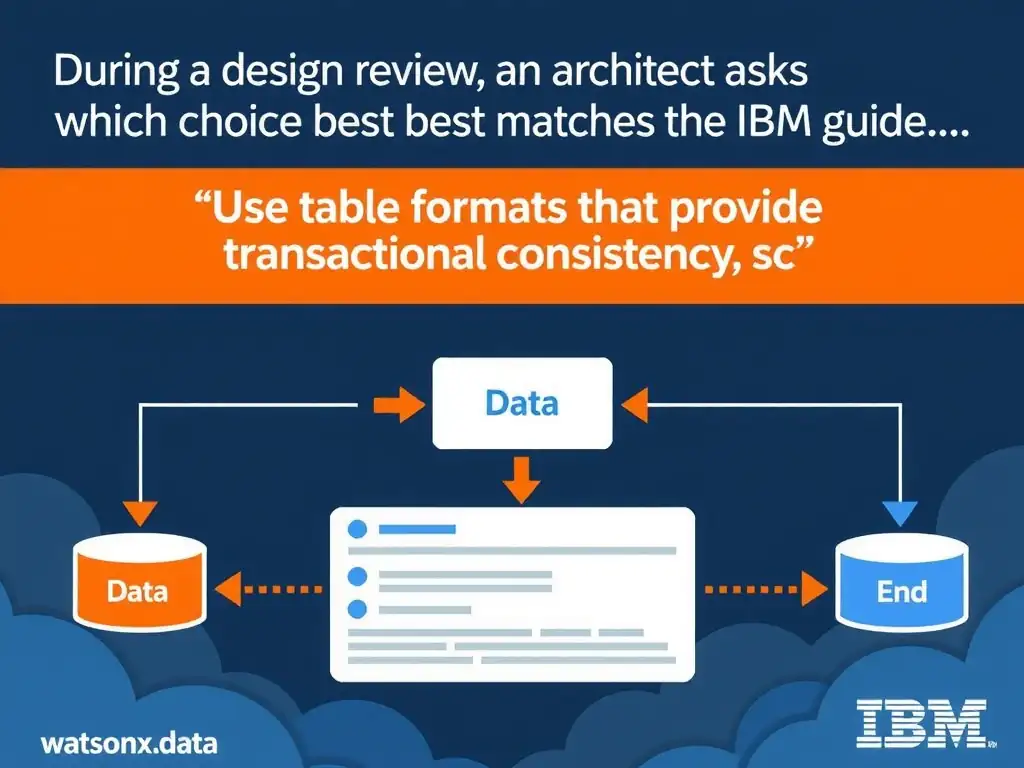 During a design review, an architect asks which choice best best matches the IBM guide....

“Use table formats that provide transactional consistency, sc”

Data

Data

End

watsonx.data

IBM